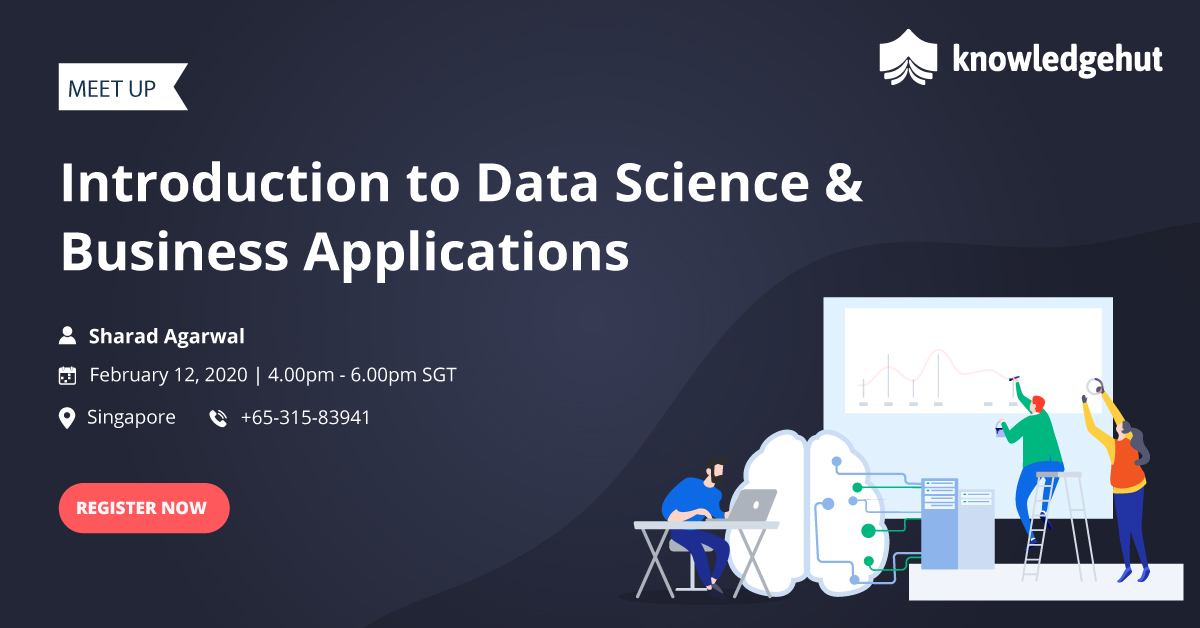 MEET UP

knowledgehut

Introduction to Data Science & Business Applications

Sharad Agarwal

February 12, 2020 | 4.00pm - 6.00pm SGT

Singapore +65-315-83941

REGISTER NOW